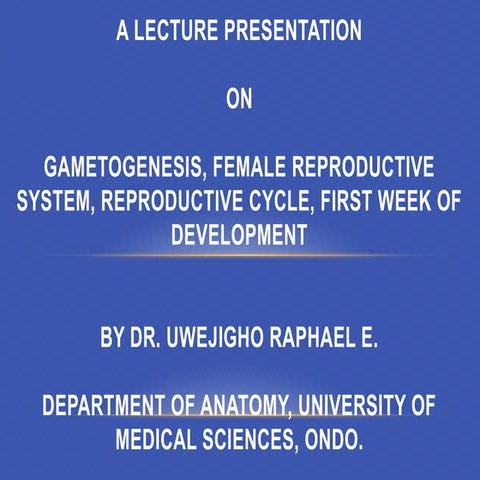 A LECTURE PRESENTATION

ON

GAMETOGENESIS, FEMALE REPRODUCTIVE SYSTEM, REPRODUCTIVE CYCLE, FIRST WEEK OF DEVELOPMENT

BY DR. UWEJIGHO RAPHAEL E.

DEPARTMENT OF ANATOMY, UNIVERSITY OF MEDICAL SCIENCES, ONDO.